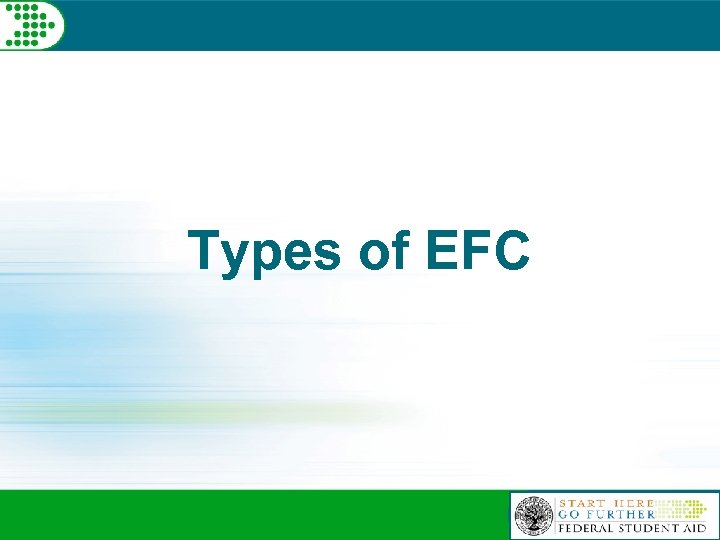 Types of EFC

START HERE
GO FURTHER
FEDERAL STUDENT AID